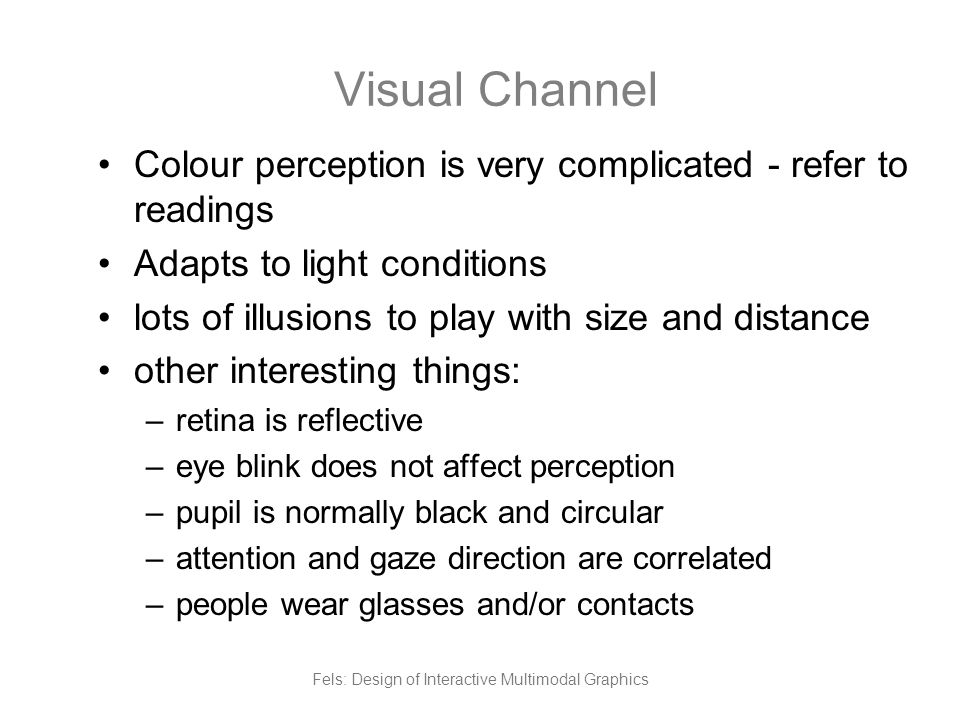 Visual Channel

• Colour perception is very complicated - refer to readings
• Adapts to light conditions
• lots of illusions to play with size and distance
• other interesting things:
– retina is reflective
– eye blink does not affect perception
– pupil is normally black and circular
– attention and gaze direction are correlated
– people wear glasses and/or contacts

Fels: Design of Interactive Multimodal Graphics